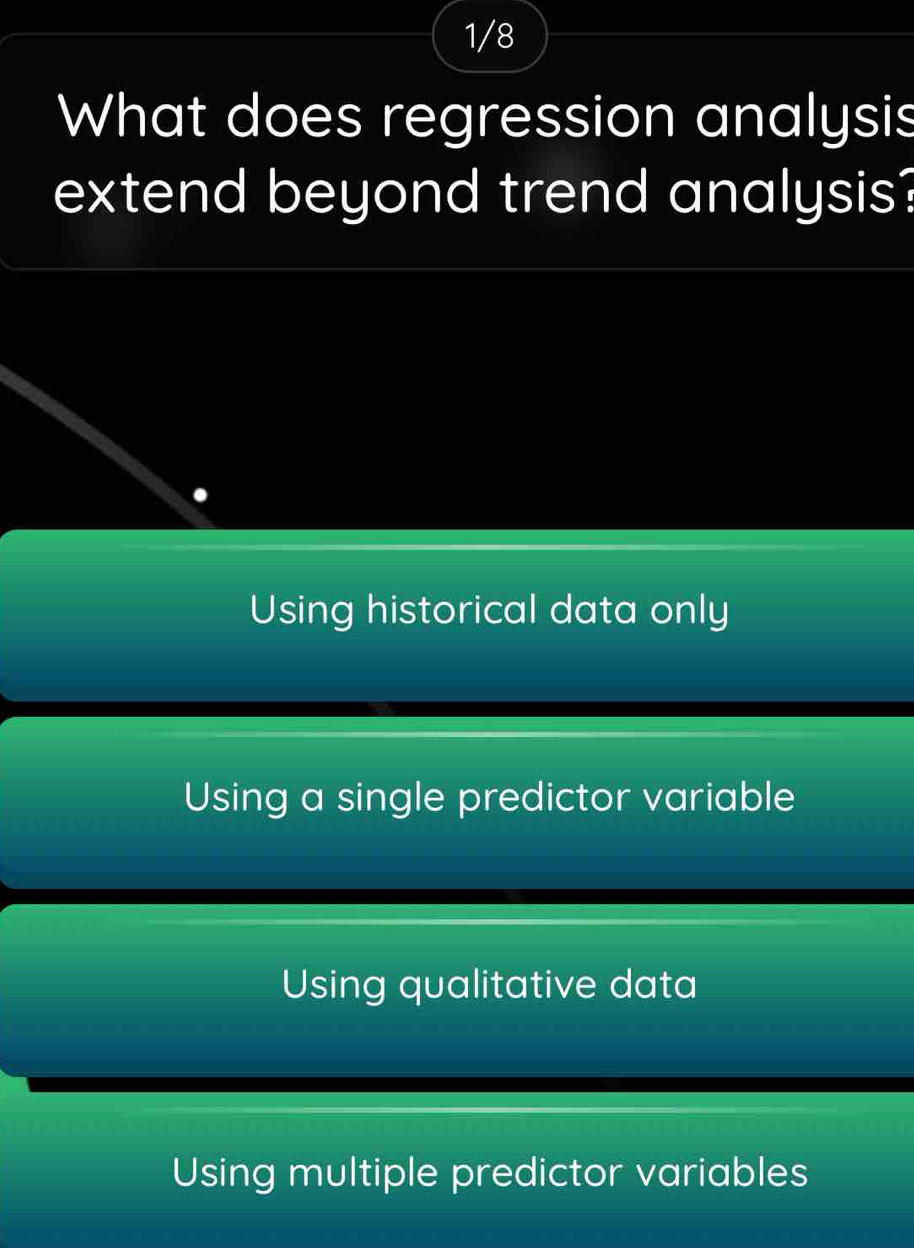 1/8

What does regression analysis extend beyond trend analysis?

Using historical data only

Using a single predictor variable

Using qualitative data

Using multiple predictor variables